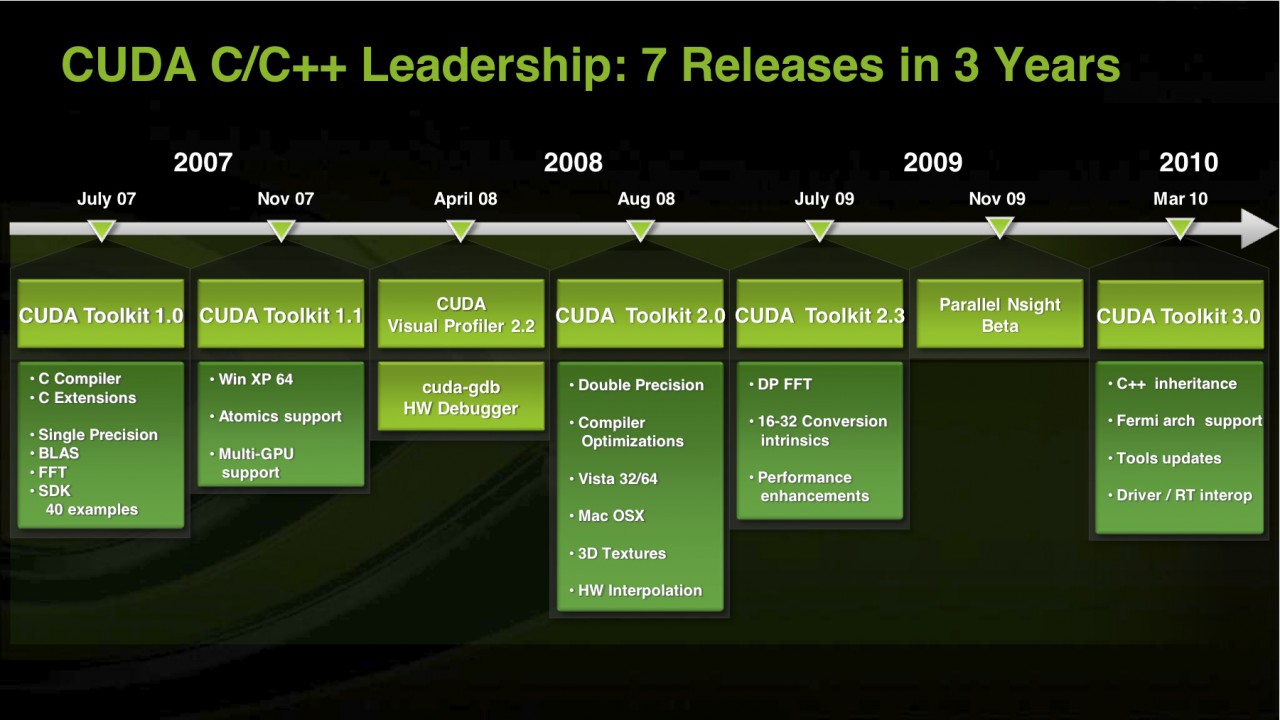 CUDA C/C++ Leadership: 7 Releases in 3 Years

2007
2008
2009
2010

July 07
Nov 07
April 08
Aug 08
July 09
Nov 09
Mar 10

CUDA Toolkit 1.0

• C Compiler
• C Extensions
• Single Precision
• BLAS
• FFT
• SDK
40 examples

CUDA Toolkit 1.1

• Win XP 64
• Atomics support
• Multi-GPU support

CUDA Visual Profiler 2.2

cuda-gdb HW Debugger

CUDA Toolkit 2.0

• Double Precision
• Compiler Optimizations
• Vista 32/64
• Mac OSX
• 3D Textures
• HW Interpolation

CUDA Toolkit 2.3

• DP FFT
• 16-32 Conversion intrinsics
• Performance enhancements

Parallel Nsight Beta

CUDA Toolkit 3.0

• C++ inheritance
• Fermi arch support
• Tools updates
• Driver / RT interop